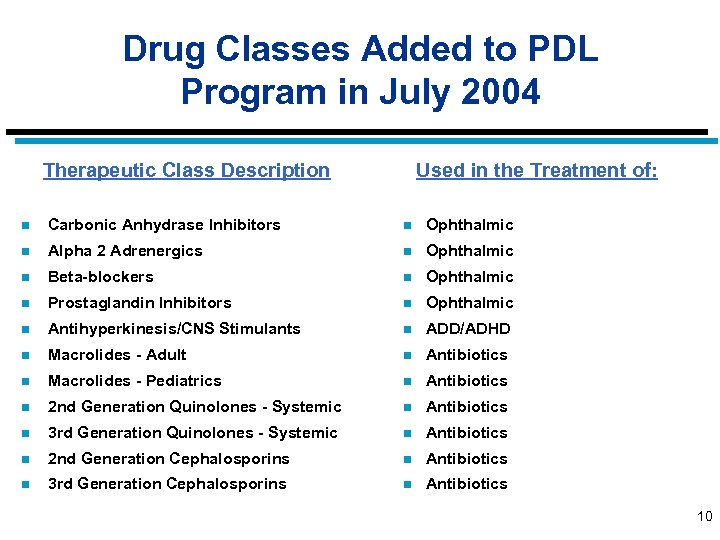 Drug Classes Added to PDL Program in July 2004

Therapeutic Class Description

- Carbonic Anhydrase Inhibitors
- Alpha 2 Adrenergics
- Beta-blockers
- Prostaglandin Inhibitors
- Antihyperkinesis/CNS Stimulants
- Macrolides - Adult
- Macrolides - Pediatrics
- 2nd Generation Quinolones - Systemic
- 3rd Generation Quinolones - Systemic
- 2nd Generation Cephalosporins
- 3rd Generation Cephalosporins

Used in the Treatment of:

- Ophthalmic
- Ophthalmic
- Ophthalmic
- Ophthalmic
- ADD/ADHD
- Antibiotics
- Antibiotics
- Antibiotics
- Antibiotics
- Antibiotics
- Antibiotics

10